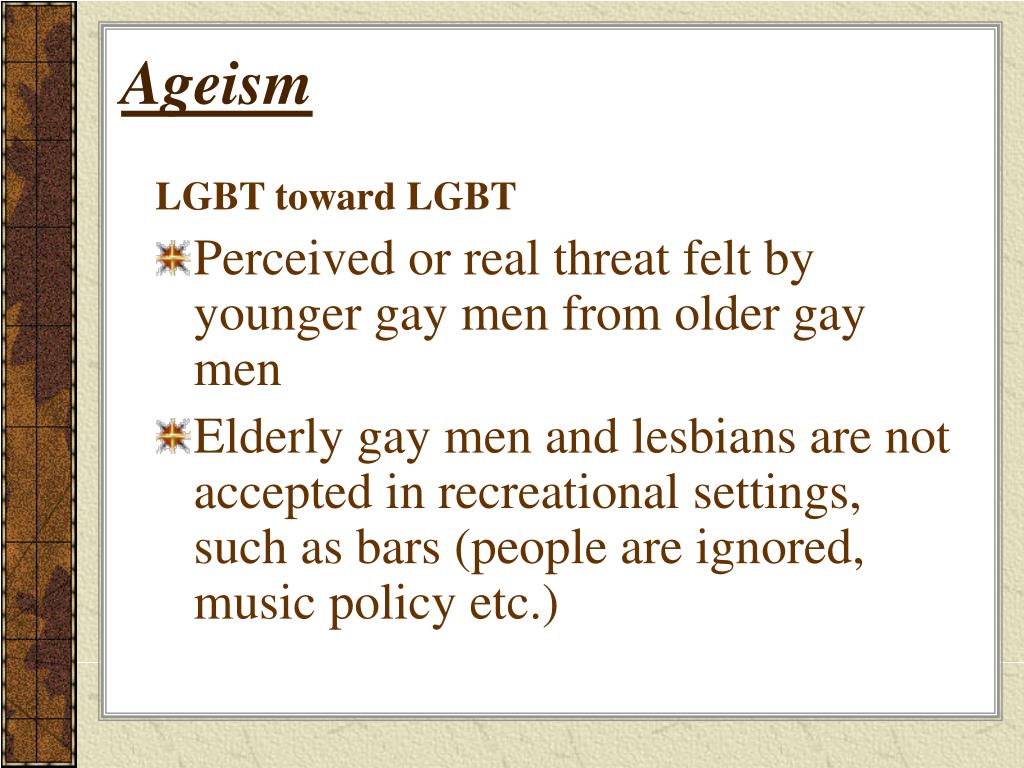 Ageism

LGBT toward LGBT

Perceived or real threat felt by younger gay men from older gay men

Elderly gay men and lesbians are not accepted in recreational settings, such as bars (people are ignored, music policy etc.)